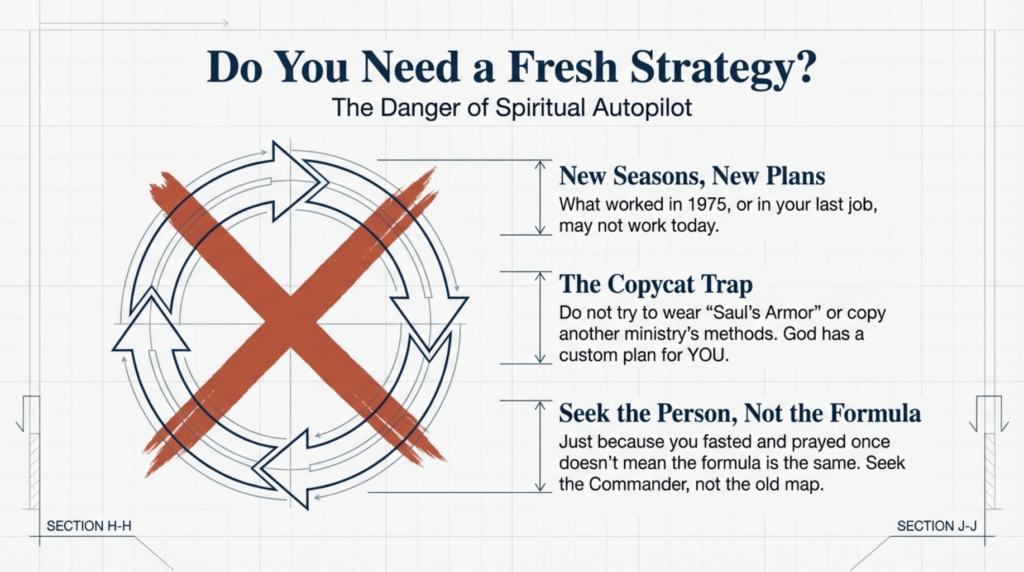 Do You Need a Fresh Strategy?
The Danger of Spiritual Autopilot

New Seasons, New Plans
What worked in 1975, or in your last job, may not work today.

The Copycat Trap
Do not try to wear “Saul’s Armor” or copy another ministry’s methods. God has a custom plan for YOU.

Seek the Person, Not the Formula
Just because you fasted and prayed once doesn’t mean the formula is the same. Seek the Commander, not the old map.

SECTION H-H

SECTION J-J